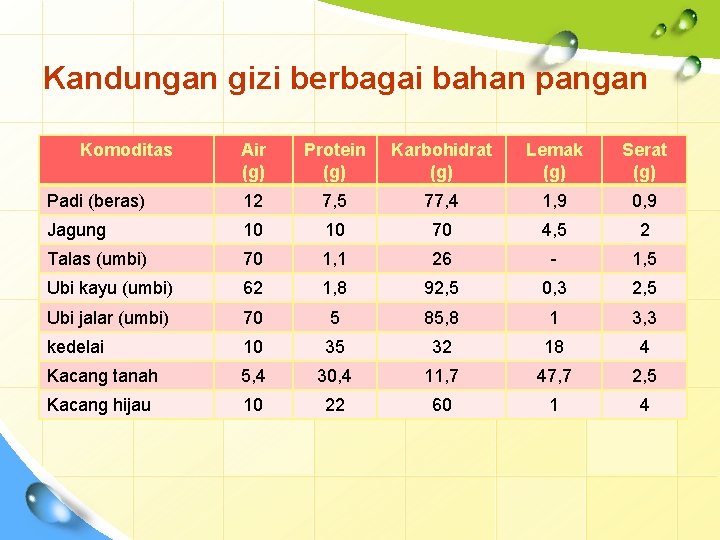 Kandungan gizi berbagai bahan pangan

| Komoditas | Air (g) | Protein (g) | Karbohidrat (g) | Lemak (g) | Serat (g) |
|---|---|---|---|---|---|
| Padi (beras) | 12 | 7,5 | 77,4 | 1,9 | 0,9 |
| Jagung | 10 | 10 | 70 | 4,5 | 2 |
| Talas (umbi) | 70 | 1,1 | 26 | - | 1,5 |
| Ubi kayu (umbi) | 62 | 1,8 | 92,5 | 0,3 | 2,5 |
| Ubi jalar (umbi) | 70 | 5 | 85,8 | 1 | 3,3 |
| kedelai | 10 | 35 | 32 | 18 | 4 |
| Kacang tanah | 5,4 | 30,4 | 11,7 | 47,7 | 2,5 |
| Kacang hijau | 10 | 22 | 60 | 1 | 4 |